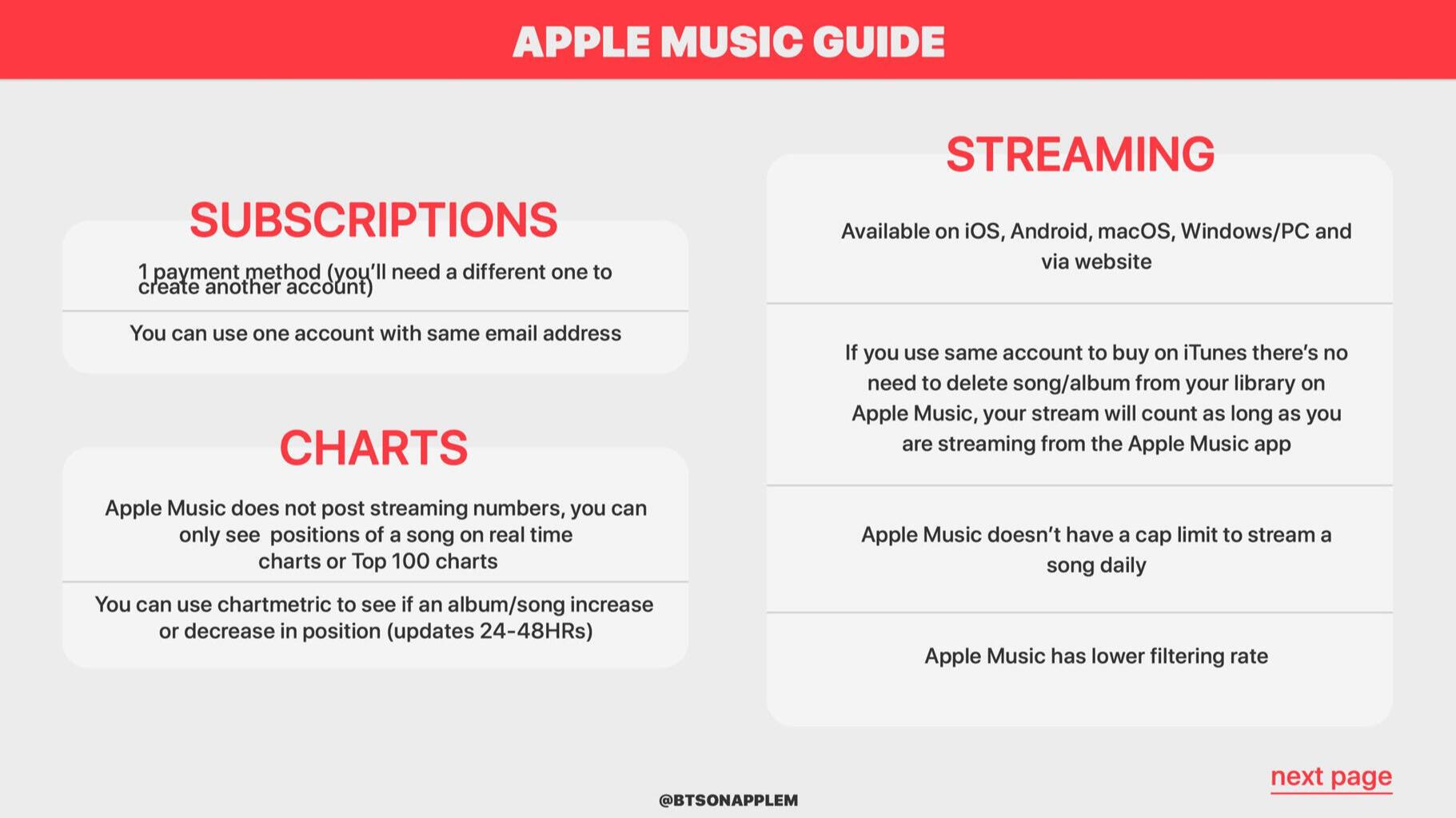 APPLE MUSIC GUIDE

SUBSCRIPTIONS

1 payment method (you'll need a different one to create another account)

You can use one account with same email address

CHARTS

Apple Music does not post streaming numbers, you can only see  positions of a song on real time charts or Top 100 charts

You can use chartmetric to see if an album/song increase or decrease in position (updates 24-48HRs)

STREAMING

Available on iOS, Android, macOS, Windows/PC and via website

If you use same account to buy on iTunes there's no need to delete song/album from your library on Apple Music, your stream will count as long as you are streaming from the Apple Music app

Apple Music doesn't have a cap limit to stream a song daily

Apple Music has lower filtering rate

next page

@BTSONAPPLEM